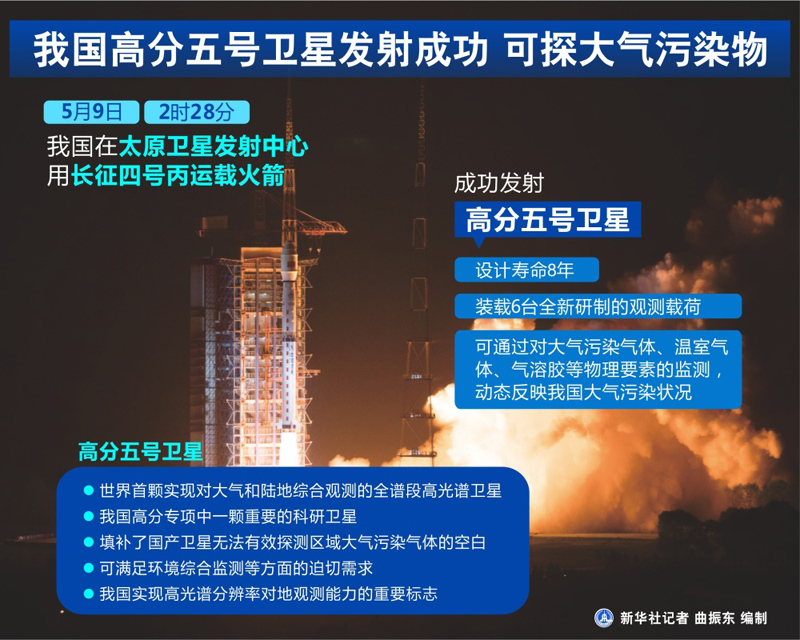 我国高分五号卫星发射成功 可探大气污染物

5月9日 2时28分

我国在太原卫星发射中心
用长征四号丙运载火箭

成功发射

高分五号卫星

设计寿命8年

装载6台全新研制的观测载荷

可通过对大气污染气体、温室气体、气溶胶等物理要素的监测，动态反映我国大气污染状况

高分五号卫星

● 世界首颗实现对大气和陆地综合观测的全谱段高光谱卫星
● 我国高分专项中一颗重要的科研卫星
● 填补了国产卫星无法有效探测区域大气污染气体的空白
● 可满足环境综合监测等方面的迫切需求
● 我国实现高光谱分辨率对地观测能力的重要标志

新华社记者 曲振东 编制